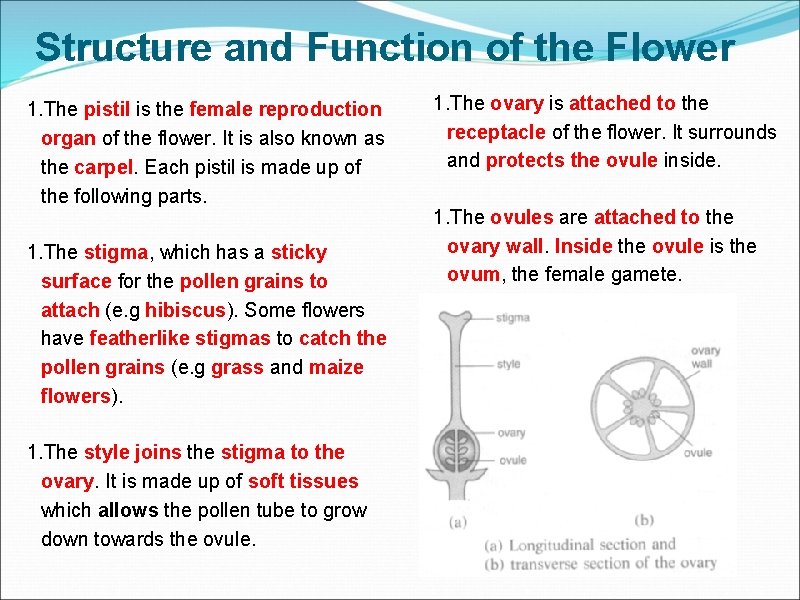 Structure and Function of the Flower

1.The pistil is the female reproduction organ of the flower. It is also known as the carpel. Each pistil is made up of the following parts.

1.The stigma, which has a sticky surface for the pollen grains to attach (e.g hibiscus). Some flowers have featherlike stigmas to catch the pollen grains (e.g grass and maize flowers).

1.The style joins the stigma to the ovary. It is made up of soft tissues which allows the pollen tube to grow down towards the ovule.

1.The ovary is attached to the receptacle of the flower. It surrounds and protects the ovule inside.

1.The ovules are attached to the ovary wall. Inside the ovule is the ovum, the female gamete.

stigma
style
ovary
ovule
ovary wall
ovule
(a)
(b)
(a) Longitudinal section and
(b) transverse section of the ovary